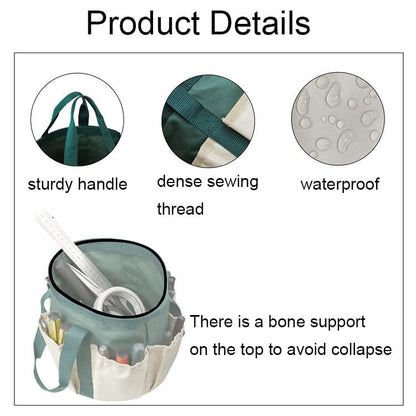 Product Details

sturdy handle

dense sewing thread

waterproof

There is a bone support on the top to avoid collapse